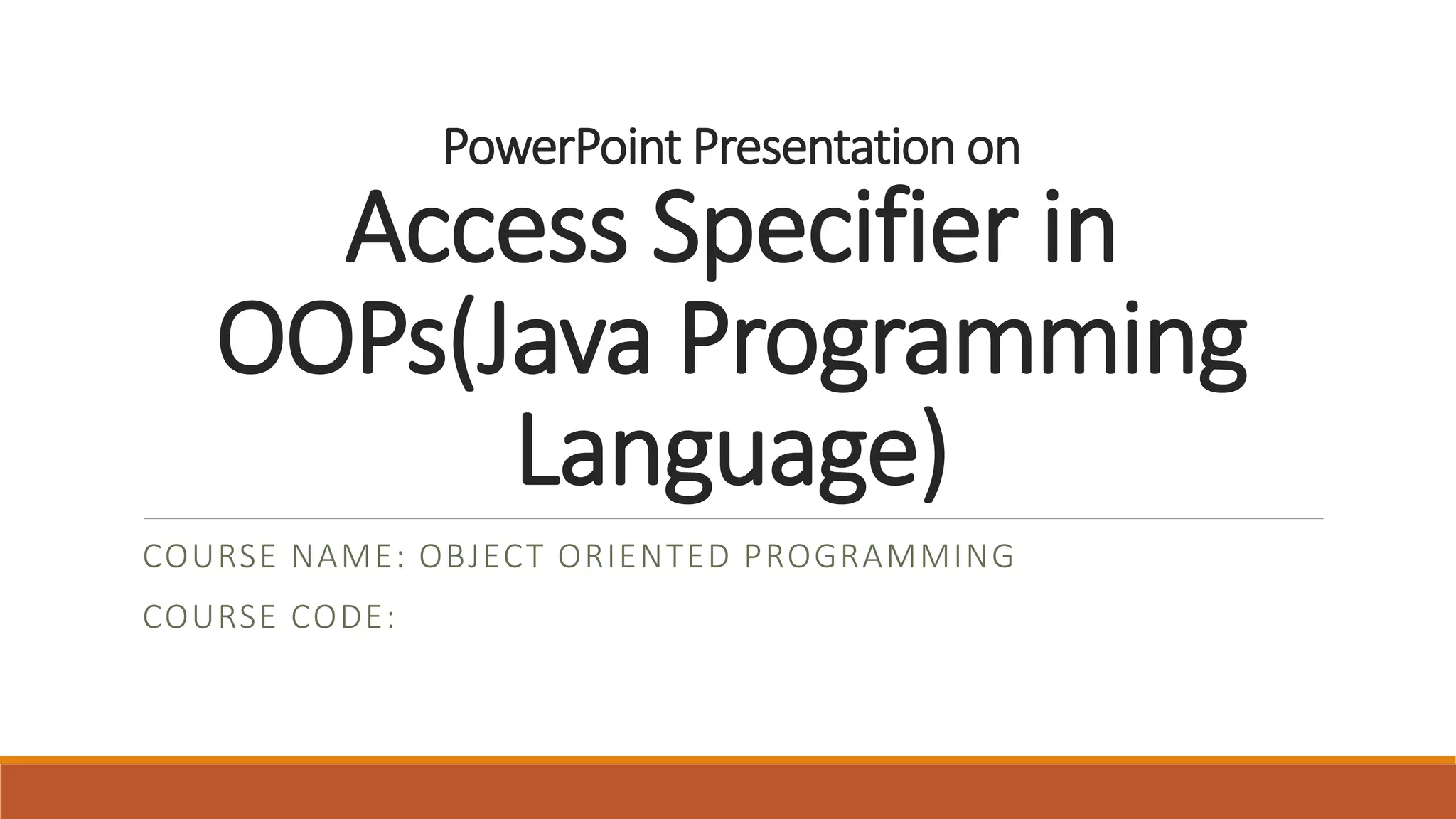 PowerPoint Presentation on
Access Specifier in OOPs(Java Programming Language)

COURSE NAME: OBJECT ORIENTED PROGRAMMING

COURSE CODE: